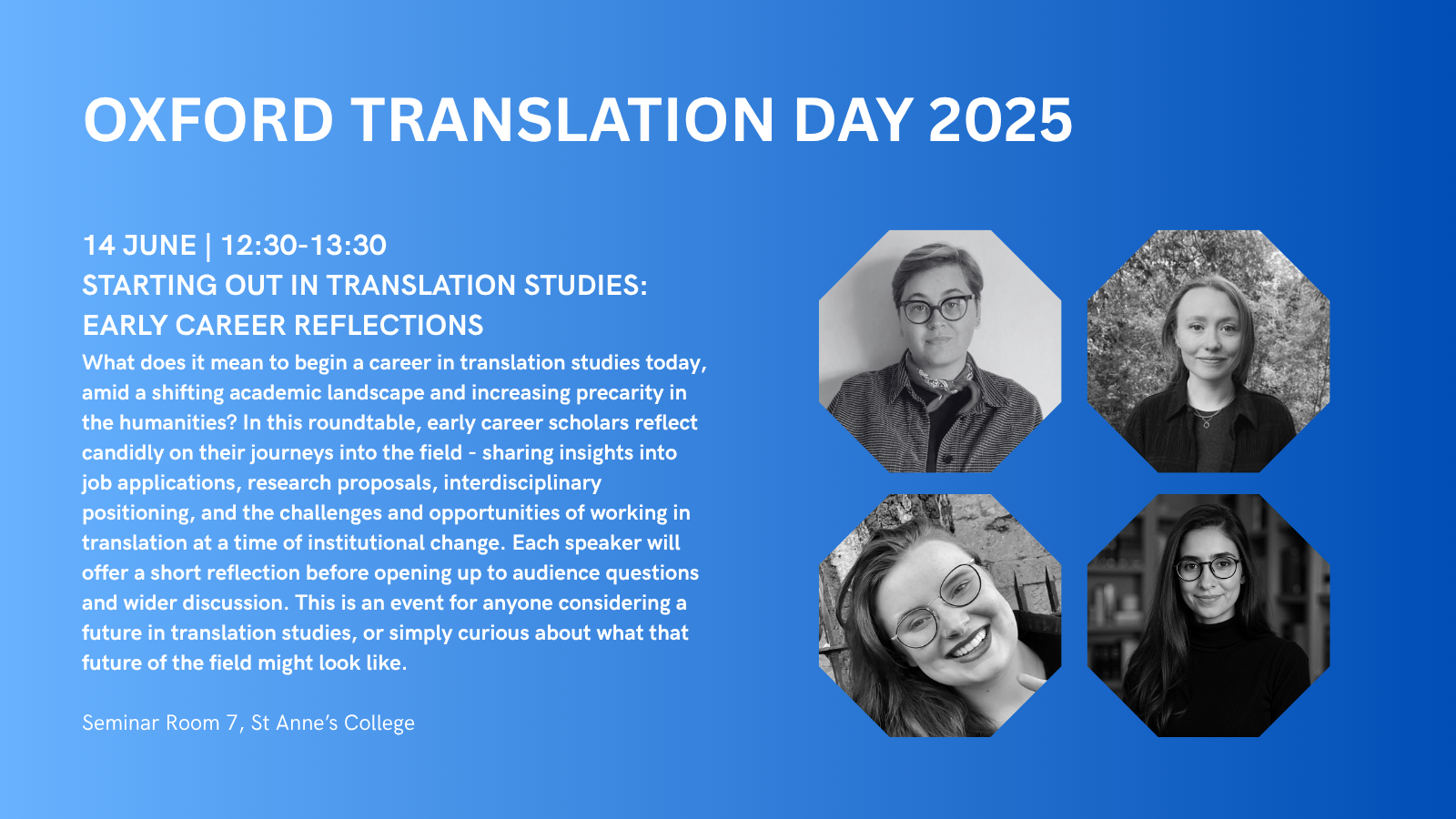 OXFORD TRANSLATION DAY 2025

14 JUNE | 12:30-13:30
STARTING OUT IN TRANSLATION STUDIES: EARLY CAREER REFLECTIONS

What does it mean to begin a career in translation studies today, amid a shifting academic landscape and increasing precarity in the humanities? In this roundtable, early career scholars reflect candidly on their journeys into the field - sharing insights into job applications, research proposals, interdisciplinary positioning, and the challenges and opportunities of working in translation at a time of institutional change. Each speaker will offer a short reflection before opening up to audience questions and wider discussion. This is an event for anyone considering a future in translation studies, or simply curious about what that future of the field might look like.

Seminar Room 7, St Anne's College